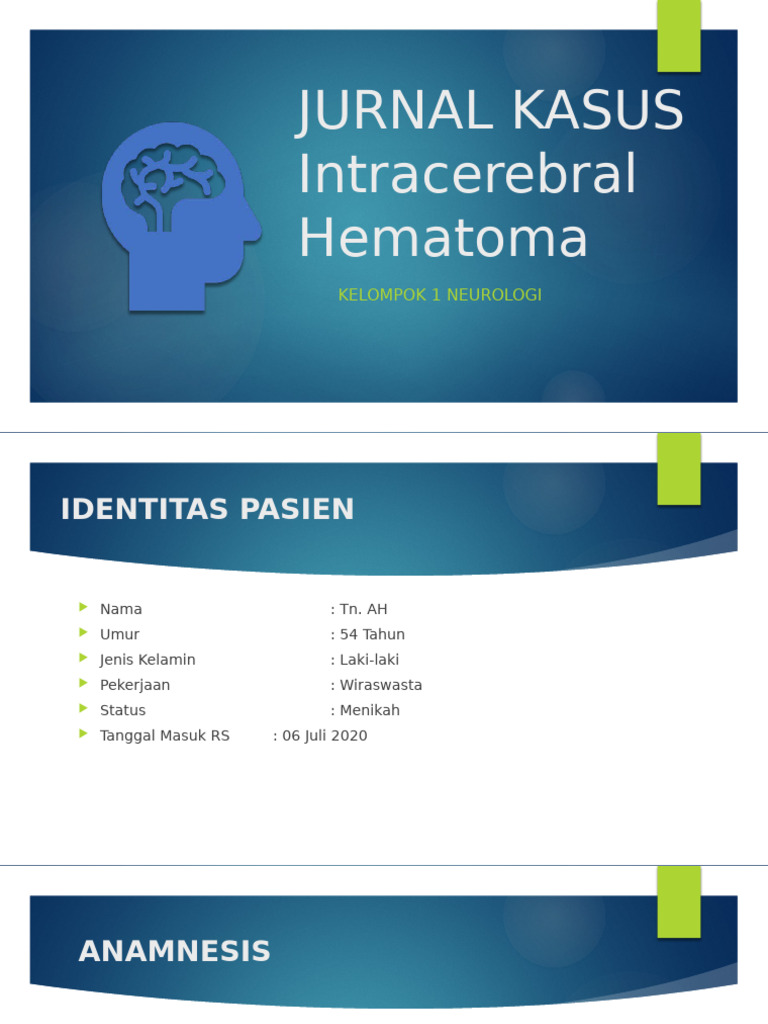 JURNAL KASUS Intracerebral Hematoma

KELOMPOK 1 NEUROLOGI

IDENTITAS PASIEN

Nama : Tn. AH
Umur : 54 Tahun
Jenis Kelamin : Laki-laki
Pekerjaan : Wiraswasta
Status : Menikah
Tanggal Masuk RS : 06 Juli 2020

ANAMNESIS